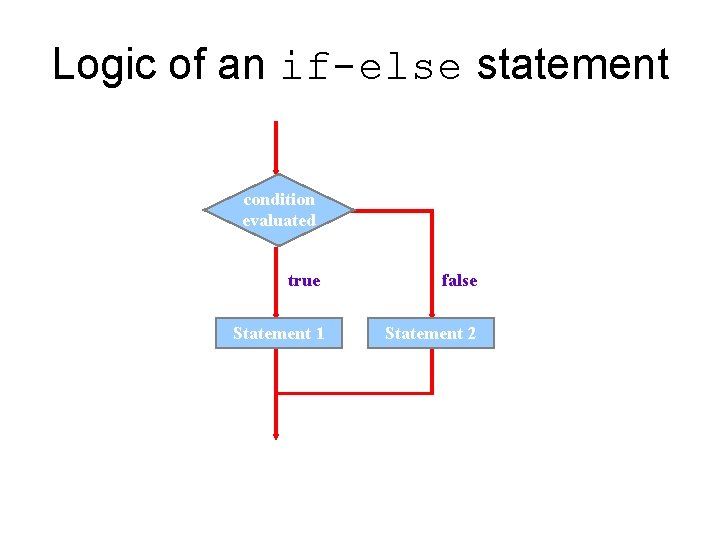 Logic of an if-else statement

condition evaluated

true

false

Statement 1

Statement 2